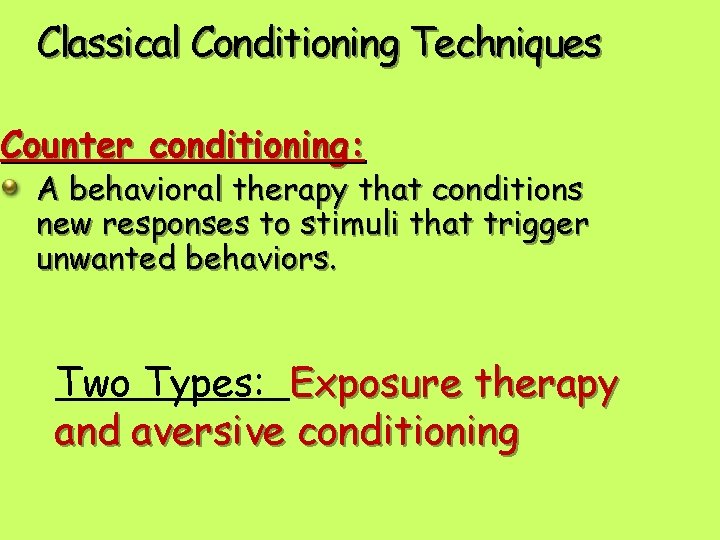 Classical Conditioning Techniques

Counter conditioning:

A behavioral therapy that conditions new responses to stimuli that trigger unwanted behaviors.

Two Types: Exposure therapy and aversive conditioning